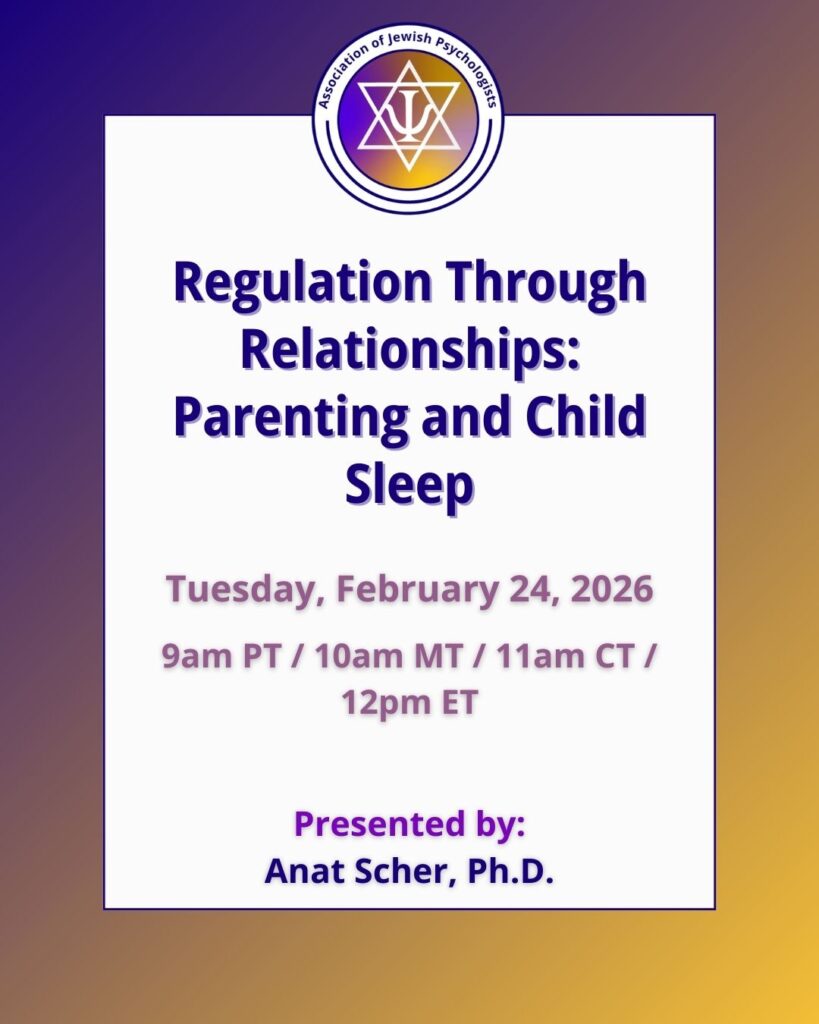 Association of Jewish Psychologists

Regulation Through Relationships: Parenting and Child Sleep

Tuesday, February 24, 2026

9am PT / 10am MT / 11am CT / 12pm ET

Presented by:
Anat Scher, Ph.D.